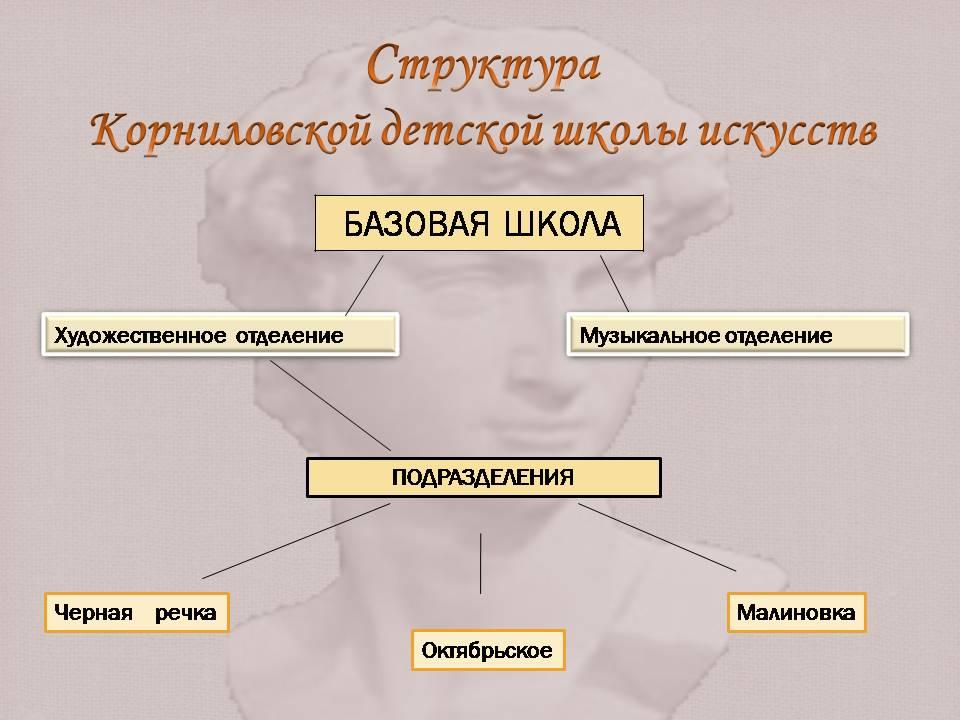 Структура
Корниловской детской школы искусств

БАЗОВАЯ ШКОЛА

Художественное отделение

Музыкальное отделение

ПОДРАЗДЕЛЕНИЯ

Черная речка

Октябрьское

Малиновка